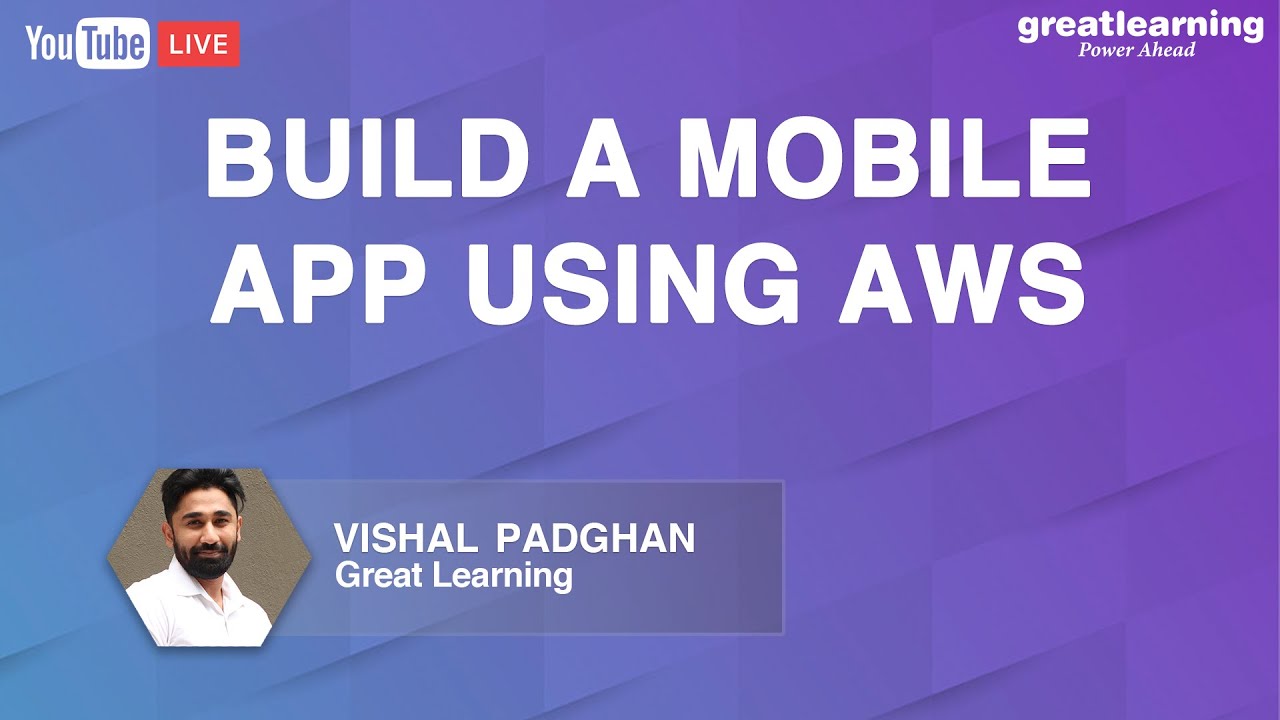 YouTube LIVE

greatlearning
Power Ahead

BUILD A MOBILE APP USING AWS

VISHAL PADGHAN
Great Learning